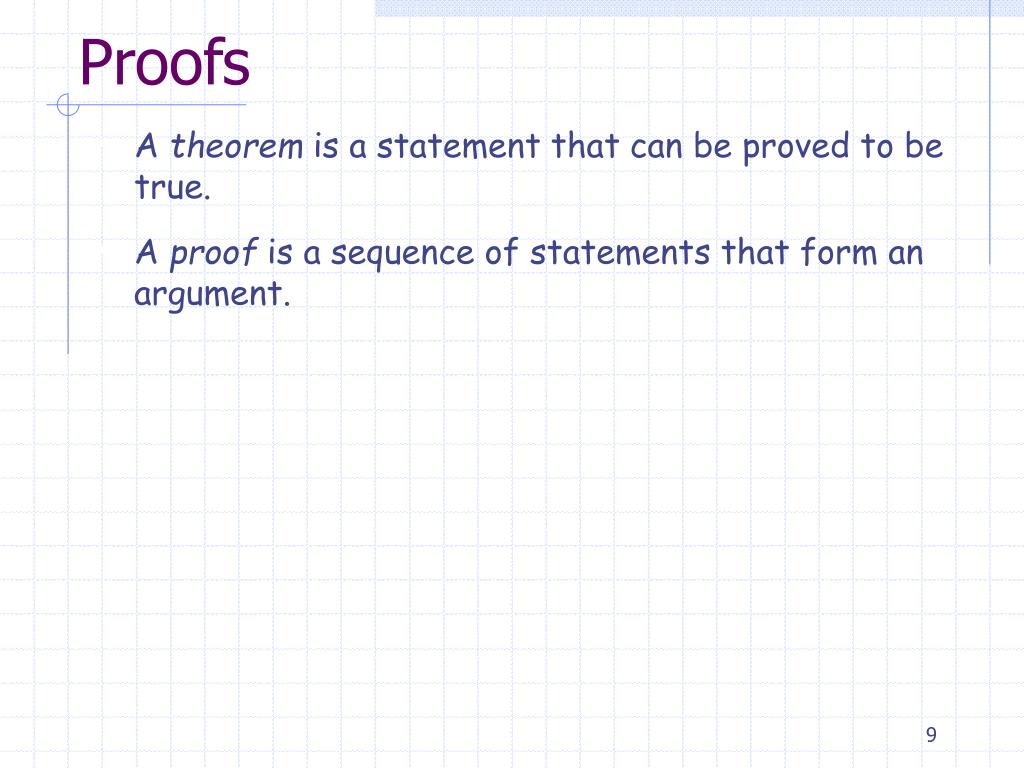 Proofs

A theorem is a statement that can be proved to be true.

A proof is a sequence of statements that form an argument.

9